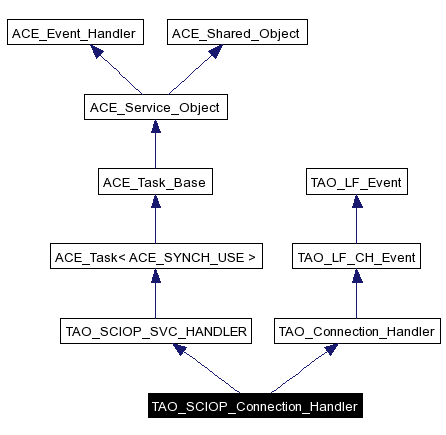 ACE_Event_Handler
ACE_Shared_Object
ACE_Service_Object
ACE_Task_Base
TAO_LF_Event
ACE_Task< ACE_SYNCH_USE >
TAO_LF_CH_Event
TAO_SCIOP_SVC_HANDLER
TAO_Connection_Handler
TAO_SCIOP_Connection_Handler